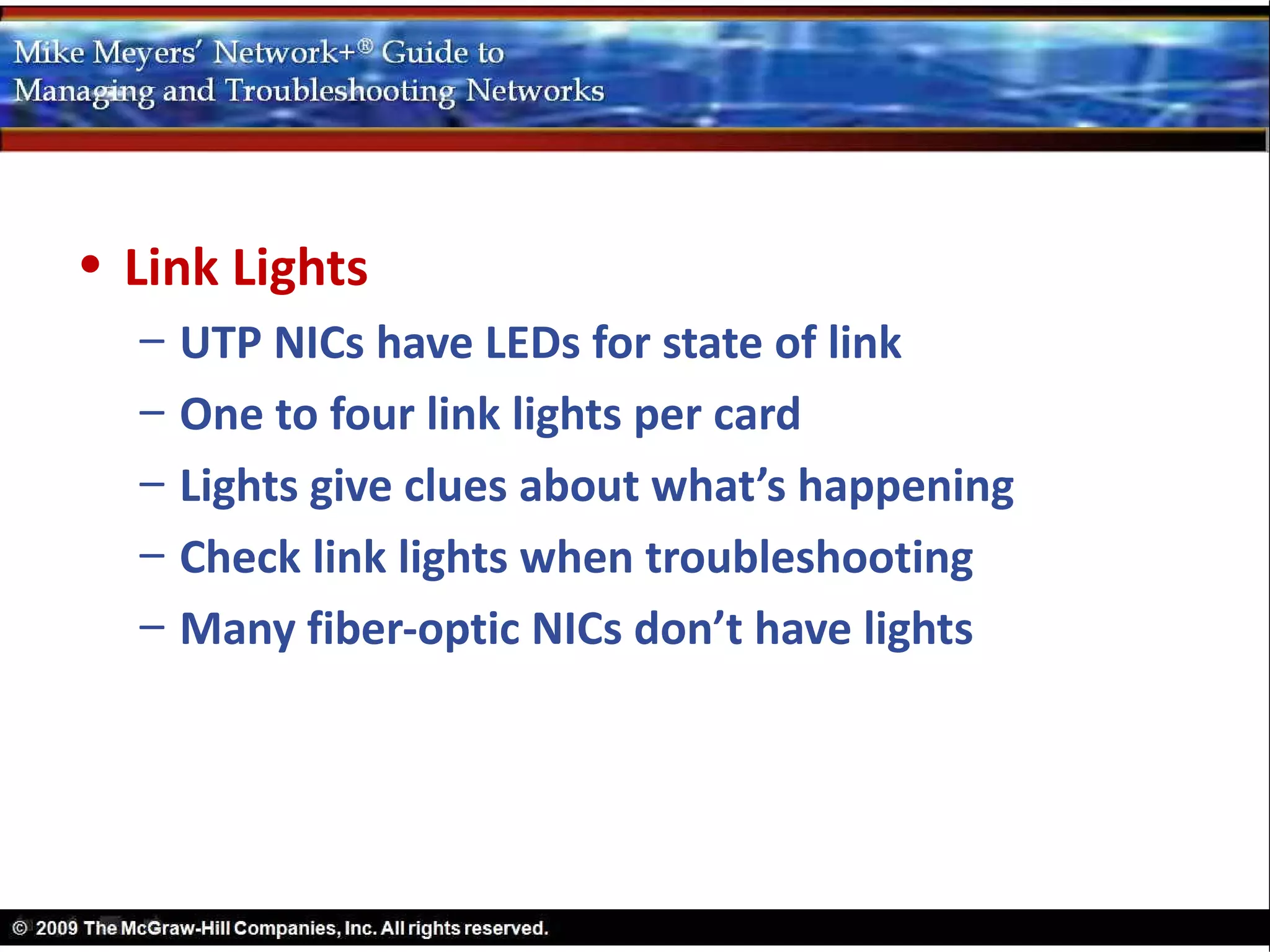 Mike Meyers' Network+® Guide to
Managing and Troubleshooting Networks

• Link Lights
– UTP NICs have LEDs for state of link
– One to four link lights per card
– Lights give clues about what's happening
– Check link lights when troubleshooting
– Many fiber-optic NICs don't have lights

© 2009 The McGraw-Hill Companies, Inc. All rights reserved.